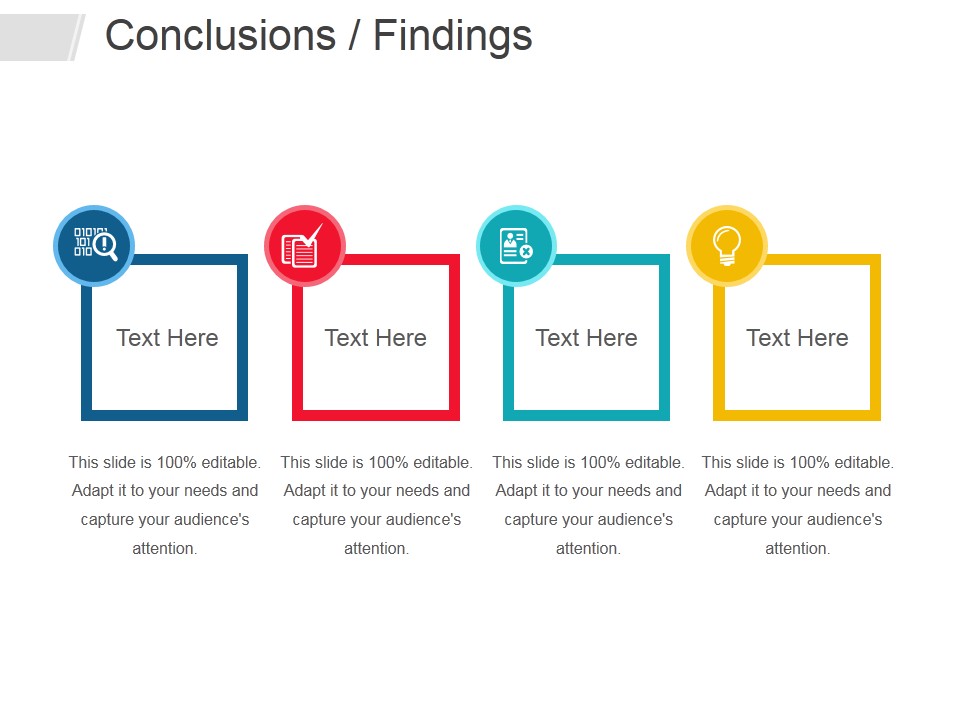 Conclusions / Findings

Text Here

This slide is 100% editable. Adapt it to your needs and capture your audience's attention.

Text Here

This slide is 100% editable. Adapt it to your needs and capture your audience's attention.

Text Here

This slide is 100% editable. Adapt it to your needs and capture your audience's attention.

Text Here

This slide is 100% editable. Adapt it to your needs and capture your audience's attention.